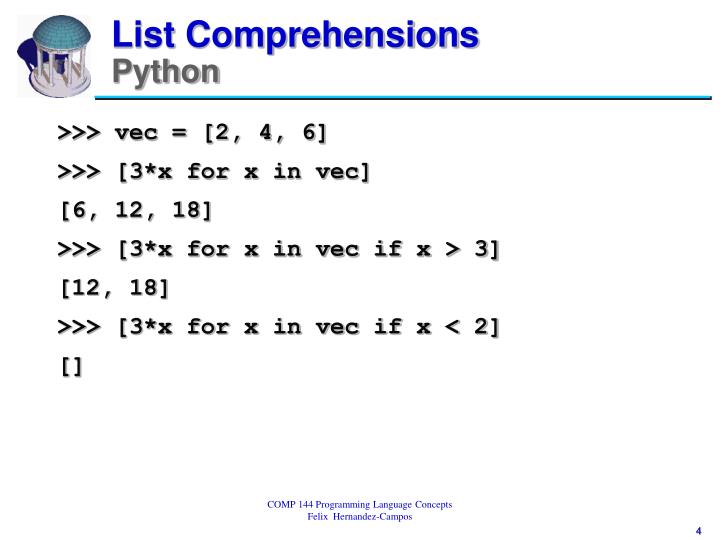 List Comprehensions
Python

>>> vec = [2, 4, 6]

>>> [3*x for x in vec]

[6, 12, 18]

>>> [3*x for x in vec if x > 3]

[12, 18]

>>> [3*x for x in vec if x < 2]

[]

COMP 144 Programming Language Concepts
Felix Hernandez-Campos

4